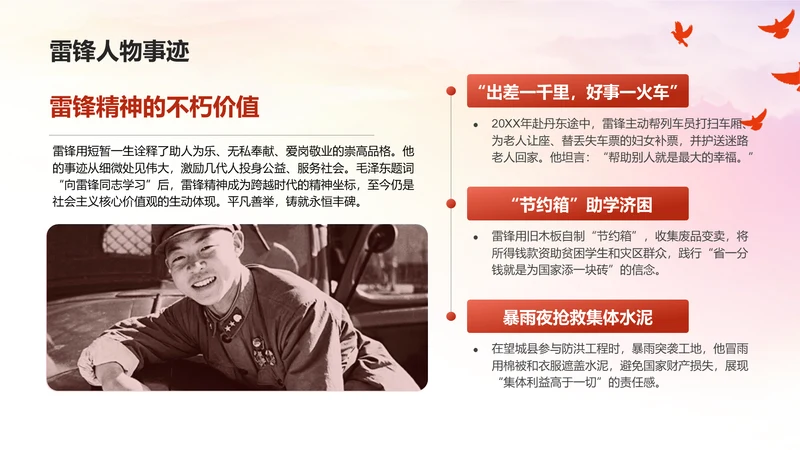 雷锋人物事迹

雷锋精神的不朽价值

雷锋用短暂一生诠释了助人为乐、无私奉献、爱岗敬业的崇高品格。他的事迹从细微处见伟大，激励几代人投身公益、服务社会。毛泽东题词“向雷锋同志学习”后，雷锋精神成为跨越时代的精神坐标，至今仍是社会主义核心价值观的生动体现。平凡善举，铸就永恒丰碑。

“出差一千里，好事一火车”

20XX年赴丹东途中，雷锋主动帮列车员打扫车厢、为老人让座、替丢失车票的妇女补票，并护送迷路老人回家。他坦言：“帮助别人就是最大的幸福。”

“节约箱”助学济困

雷锋用旧木板自制“节约箱”，收集废品变卖，将所得钱款资助贫困学生和灾区群众，践行“省一分钱就是为国家添一块砖”的信念。

暴雨夜抢救集体水泥

在望城县参与防洪工程时，暴雨突袭工地，他冒雨用棉被和衣服遮盖水泥，避免国家财产损失，展现“集体利益高于一切”的责任感。